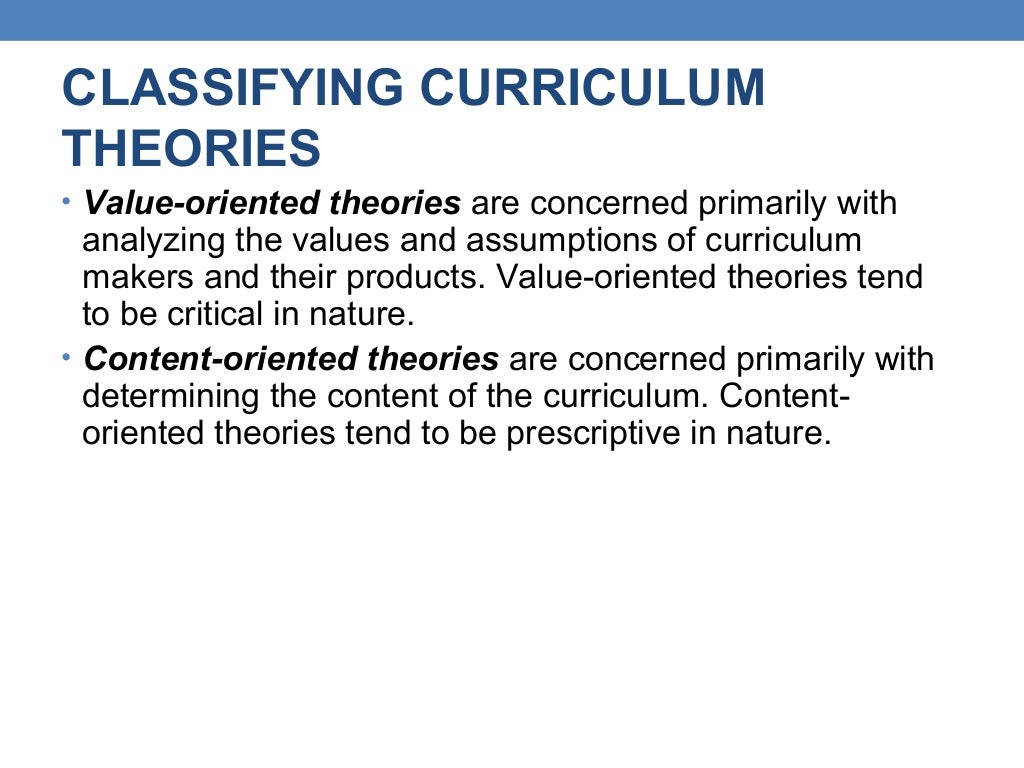 CLASSIFYING CURRICULUM THEORIES

• Value-oriented theories are concerned primarily with analyzing the values and assumptions of curriculum makers and their products. Value-oriented theories tend to be critical in nature.

• Content-oriented theories are concerned primarily with determining the content of the curriculum. Content-oriented theories tend to be prescriptive in nature.